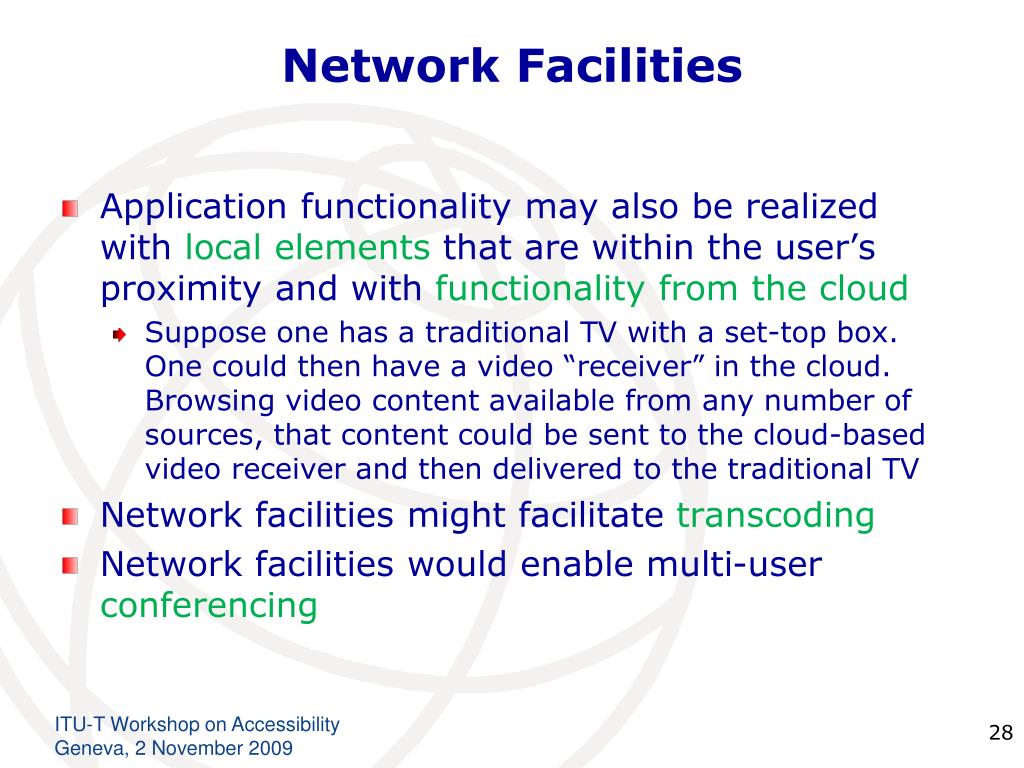 Network Facilities

Application functionality may also be realized with local elements that are within the user’s proximity and with functionality from the cloud

Suppose one has a traditional TV with a set-top box. One could then have a video “receiver” in the cloud. Browsing video content available from any number of sources, that content could be sent to the cloud-based video receiver and then delivered to the traditional TV

Network facilities might facilitate transcoding

Network facilities would enable multi-user conferencing

ITU-T Workshop on Accessibility
Geneva, 2 November 2009

28